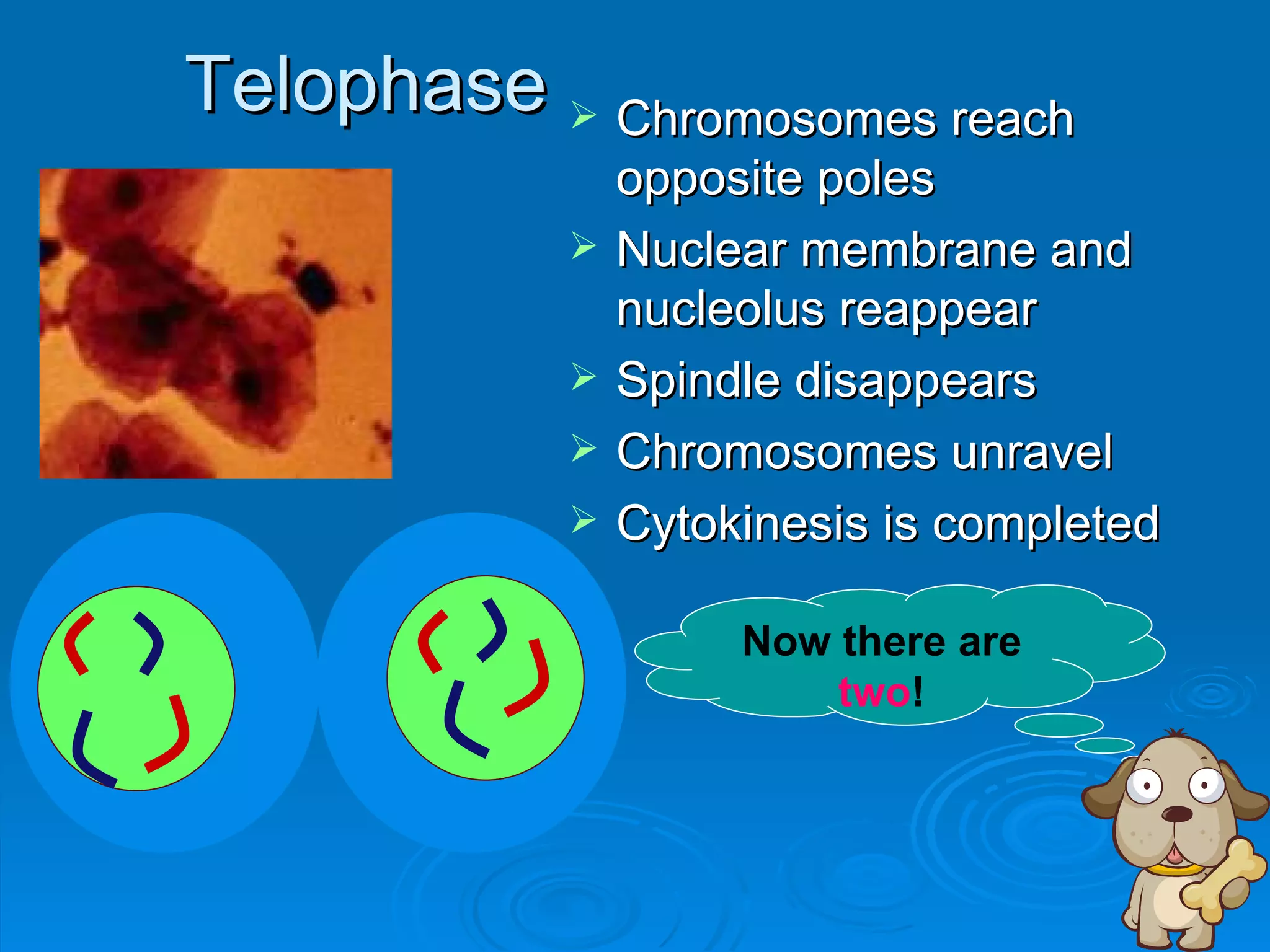 Telophase

➢ Chromosomes reach opposite poles
➢ Nuclear membrane and nucleolus reappear
➢ Spindle disappears
➢ Chromosomes unravel
➢ Cytokinesis is completed

Now there are two!